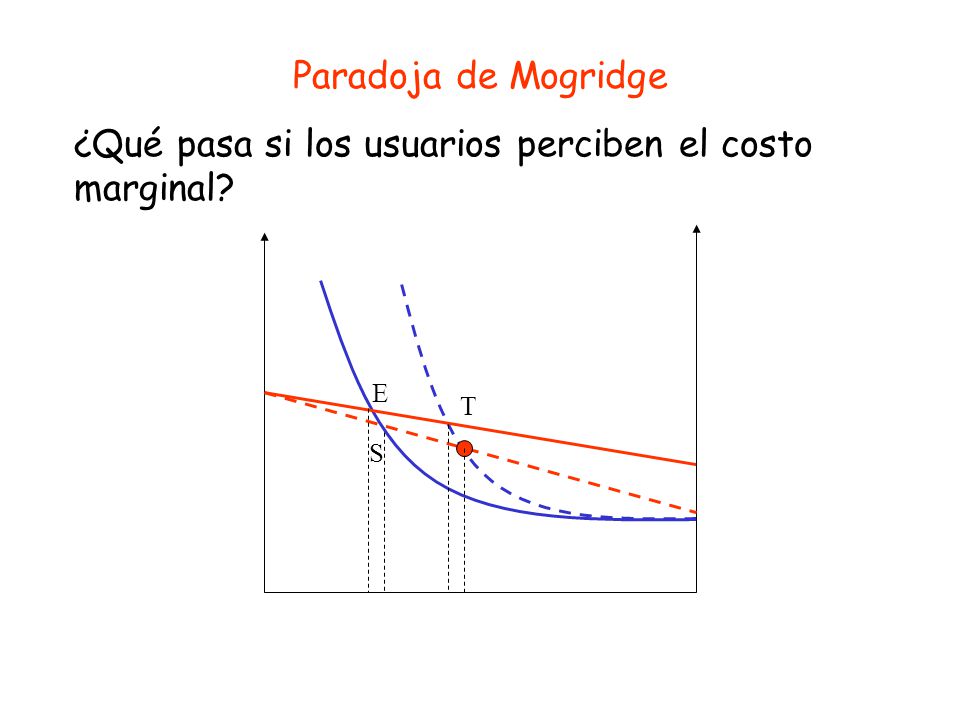 Paradoja de Mogridge

¿Qué pasa si los usuarios perciben el costo marginal?

E
T
S